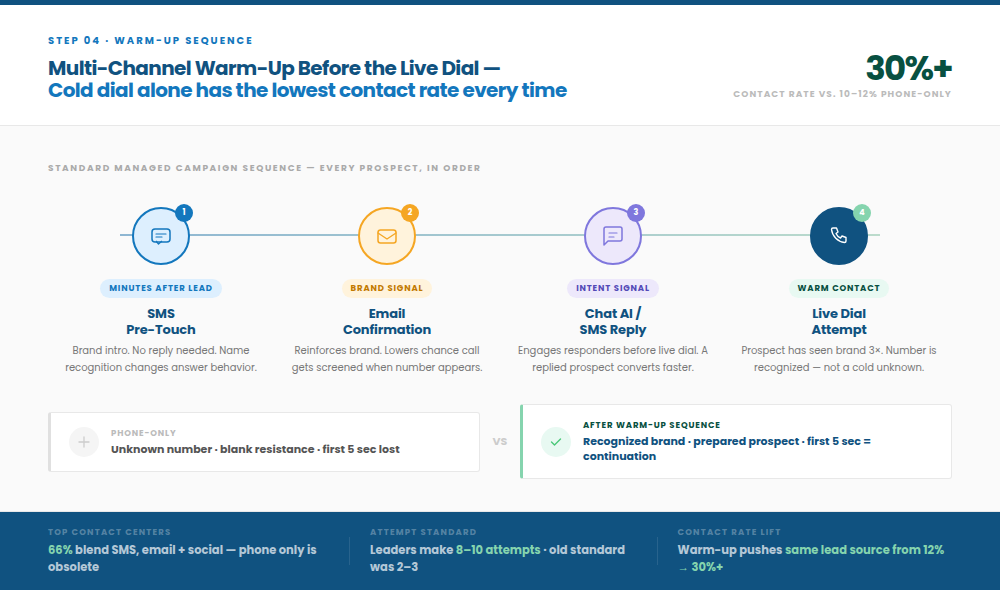 STEP 04 · WARM-UP SEQUENCE

Multi-Channel Warm-Up Before the Live Dial —
Cold dial alone has the lowest contact rate every time

30%+
CONTACT RATE VS. 10–12% PHONE-ONLY

STANDARD MANAGED CAMPAIGN SEQUENCE — EVERY PROSPECT, IN ORDER

1
MINUTES AFTER LEAD
SMS
Pre-Touch
Brand intro. No reply needed. Name recognition changes answer behavior.

2
BRAND SIGNAL
Email
Confirmation
Reinforces brand. Lowers chance call gets screened when number appears.

3
INTENT SIGNAL
Chat AI /
SMS Reply
Engages responders before live dial. A replied prospect converts faster.

4
WARM CONTACT
Live Dial
Attempt
Prospect has seen brand 3×. Number is recognized — not a cold unknown.

PHONE-ONLY
Unknown number · blank resistance · first 5 sec lost

VS

AFTER WARM-UP SEQUENCE
Recognized brand · prepared prospect · first 5 sec = continuation

TOP CONTACT CENTERS
66% blend SMS, email + social — phone only is obsolete

ATTEMPT STANDARD
Leaders make 8–10 attempts · old standard was 2–3

CONTACT RATE LIFT
Warm-up pushes same lead source from 12% → 30%+